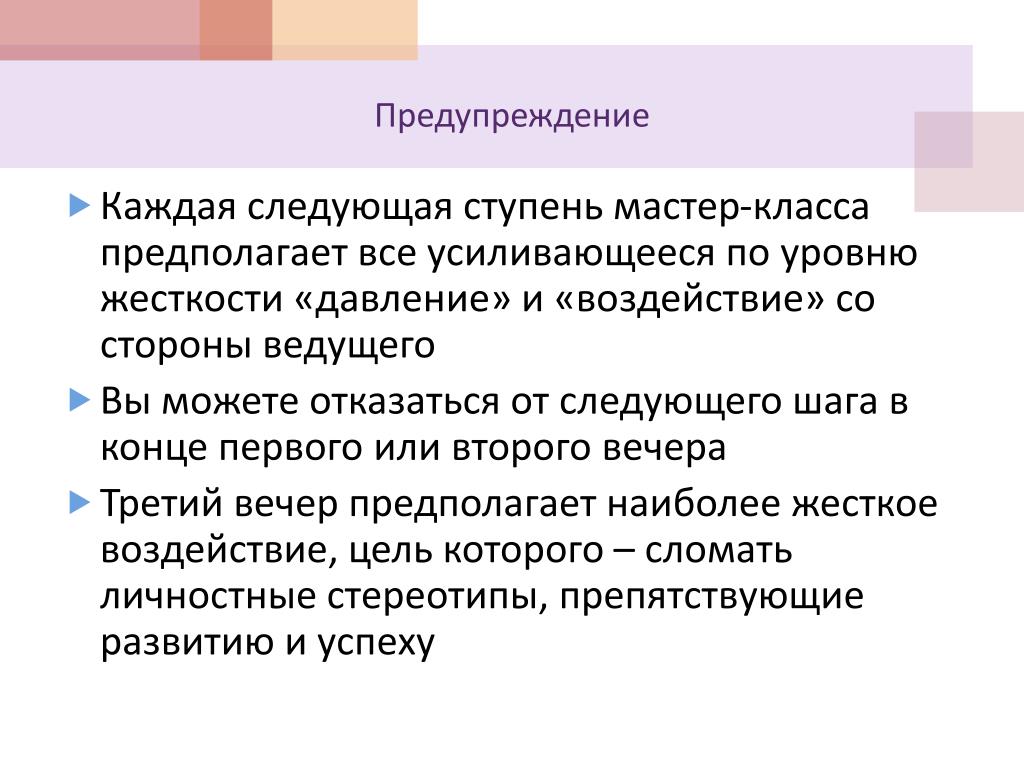 Предупреждение

Каждая следующая ступень мастер-класса предполагает все усиливающееся по уровню жесткости «давление» и «воздействие» со стороны ведущего

Вы можете отказаться от следующего шага в конце первого или второго вечера

Третий вечер предполагает наиболее жесткое воздействие, цель которого – сломать личностные стереотипы, препятствующие развитию и успеху